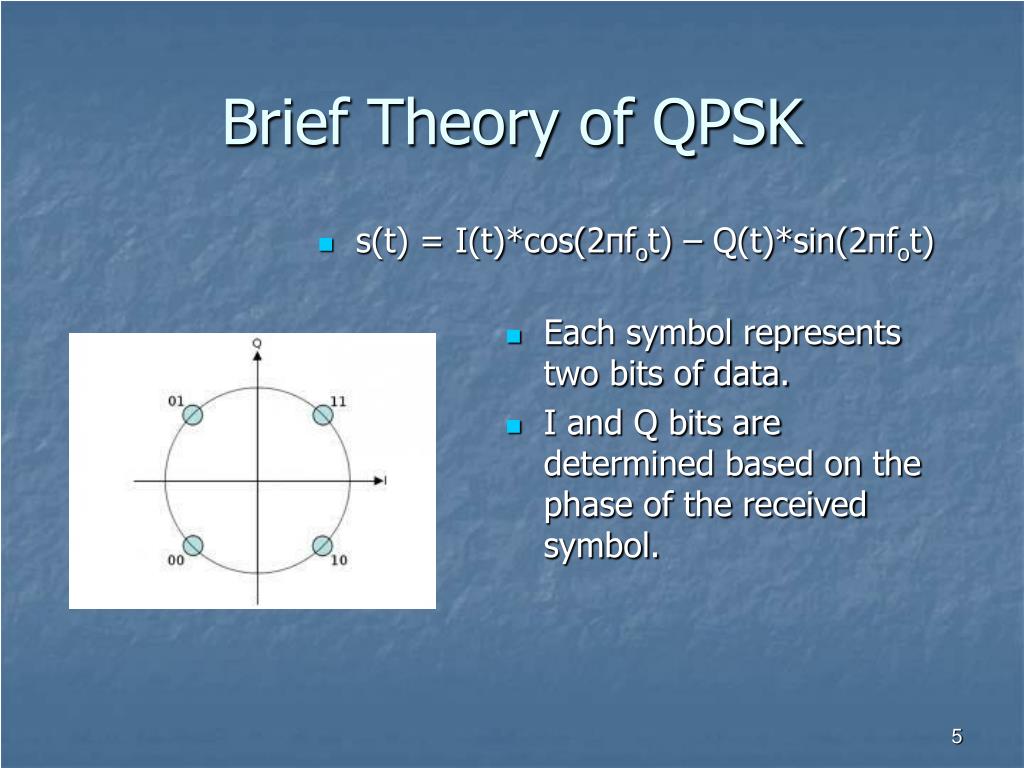 Brief Theory of QPSK

- $s(t) = I(t)*\cos(2\pi f_o t) - Q(t)*\sin(2\pi f_o t)$

Q
01
11
I
00
10

- Each symbol represents two bits of data.
- I and Q bits are determined based on the phase of the received symbol.

5